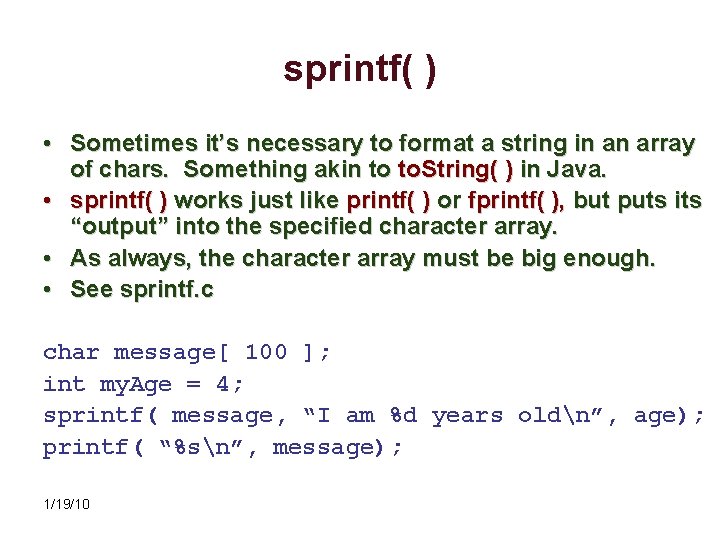 sprintf( )

• Sometimes it's necessary to format a string in an array of chars.  Something akin to toString( ) in Java.
• sprintf( ) works just like printf( ) or fprintf( ), but puts its "output" into the specified character array.
• As always, the character array must be big enough.
• See sprintf.c

char message[ 100 ];
int myAge = 4;
sprintf( message, "I am %d years old\n", age);
printf( "%s\n", message);

1/19/10